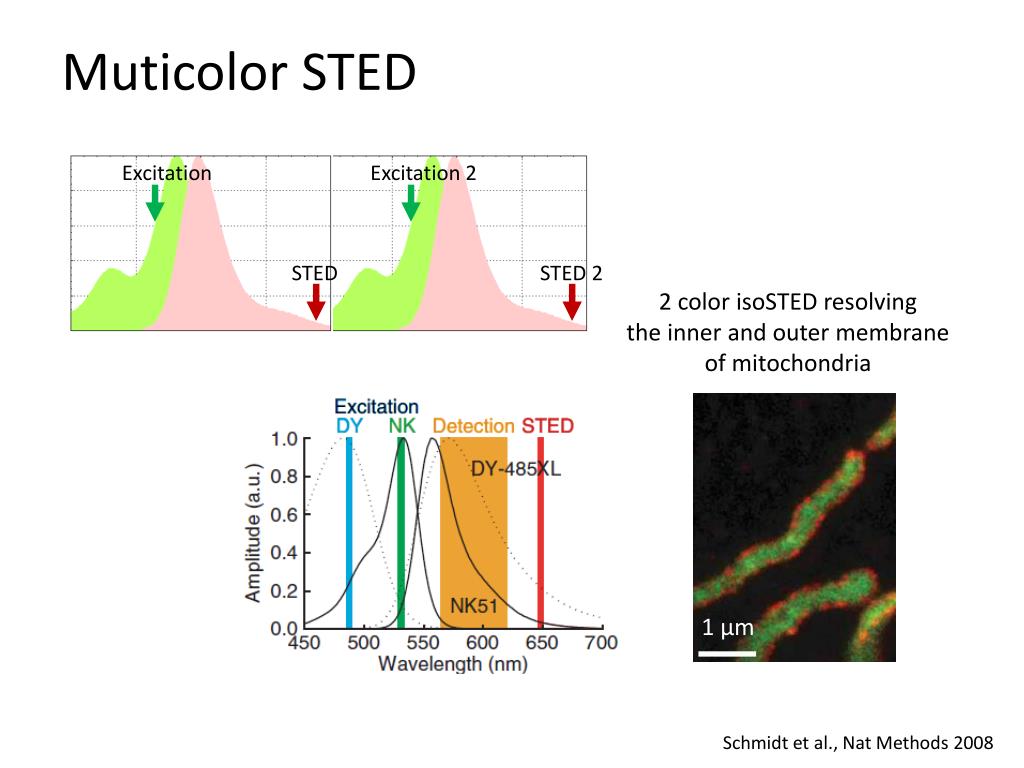 Muticolor STED

Excitation

STED

Excitation 2

STED 2

2 color isoSTED resolving the inner and outer membrane of mitochondria

Excitation
DY NK Detection STED

DY-485XL

NK51

Amplitude (a.u.)

1.0
0.8
0.6
0.4
0.2
0.0

450 500 550 600 650 700
Wavelength (nm)

1 µm

Schmidt et al., Nat Methods 2008